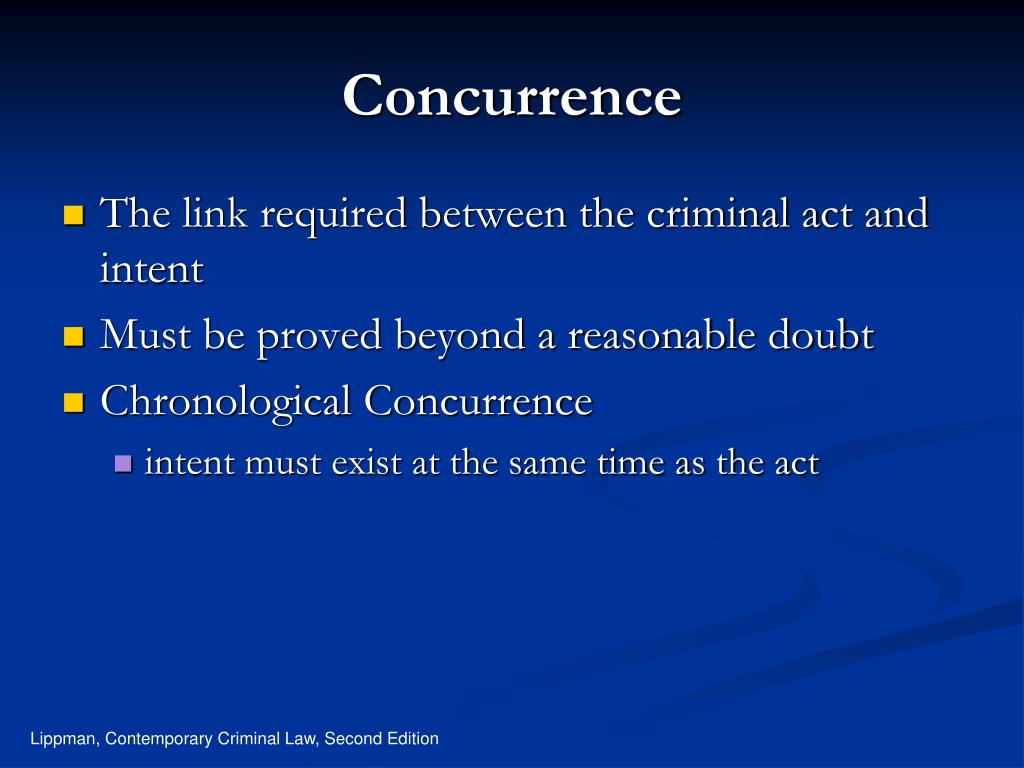 Concurrence

The link required between the criminal act and intent

Must be proved beyond a reasonable doubt

Chronological Concurrence

intent must exist at the same time as the act

Lippman, Contemporary Criminal Law, Second Edition